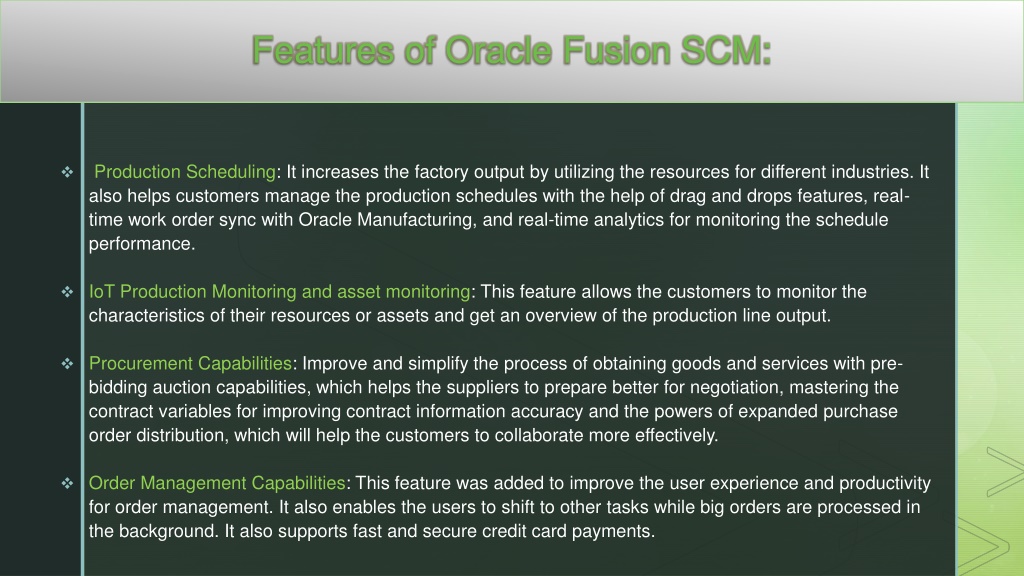 Features of Oracle Fusion SCM:

❖ Production Scheduling: It increases the factory output by utilizing the resources for different industries. It also helps customers manage the production schedules with the help of drag and drops features, real-time work order sync with Oracle Manufacturing, and real-time analytics for monitoring the schedule performance.

❖ IoT Production Monitoring and asset monitoring: This feature allows the customers to monitor the characteristics of their resources or assets and get an overview of the production line output.

❖ Procurement Capabilities: Improve and simplify the process of obtaining goods and services with pre-bidding auction capabilities, which helps the suppliers to prepare better for negotiation, mastering the contract variables for improving contract information accuracy and the powers of expanded purchase order distribution, which will help the customers to collaborate more effectively.

❖ Order Management Capabilities: This feature was added to improve the user experience and productivity for order management. It also enables the users to shift to other tasks while big orders are processed in the background. It also supports fast and secure credit card payments.